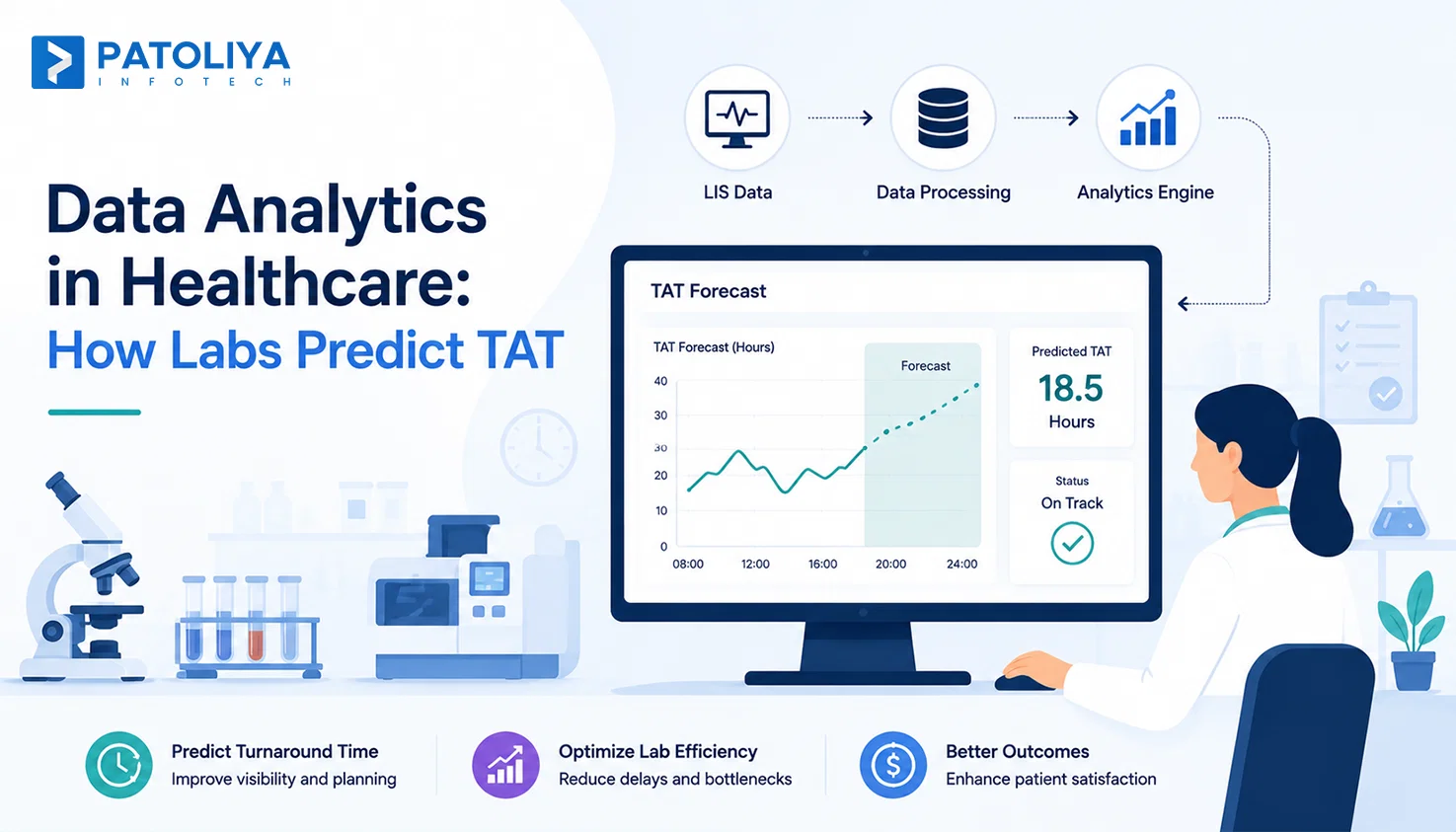 PATOLIYA
INFOTECH

Data Analytics in Healthcare:
How Labs Predict TAT

LIS Data
Data Processing
Analytics Engine

TAT Forecast

TAT Forecast (Hours)
Forecast
40
30
30
20
10
0
08:00
12:00
16:00
20:00
24:00

Predicted TAT
18.5
Hours

Status
On Track

Predict Turnaround Time
Improve visibility and planning

Optimize Lab Efficiency
Reduce delays and bottlenecks

Better Outcomes
Enhance patient satisfaction